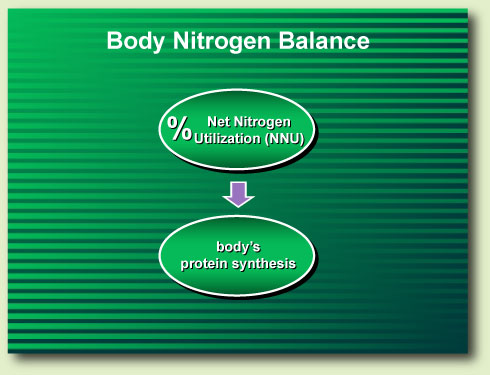 Body Nitrogen Balance

% Net Nitrogen Utilization (NNU)

body's protein synthesis